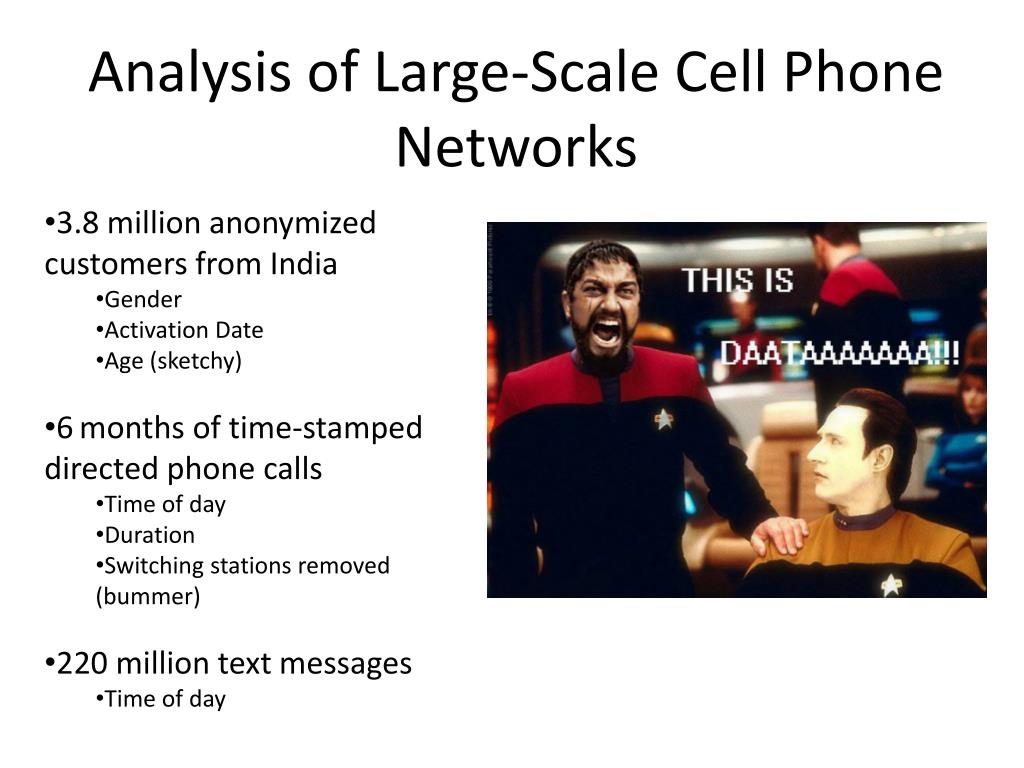 Analysis of Large-Scale Cell Phone Networks

•3.8 million anonymized customers from India
•Gender
•Activation Date
•Age (sketchy)

•6 months of time-stamped directed phone calls
•Time of day
•Duration
•Switching stations removed (bummer)

•220 million text messages
•Time of day

THIS IS
DAATAAAAAAA!!!